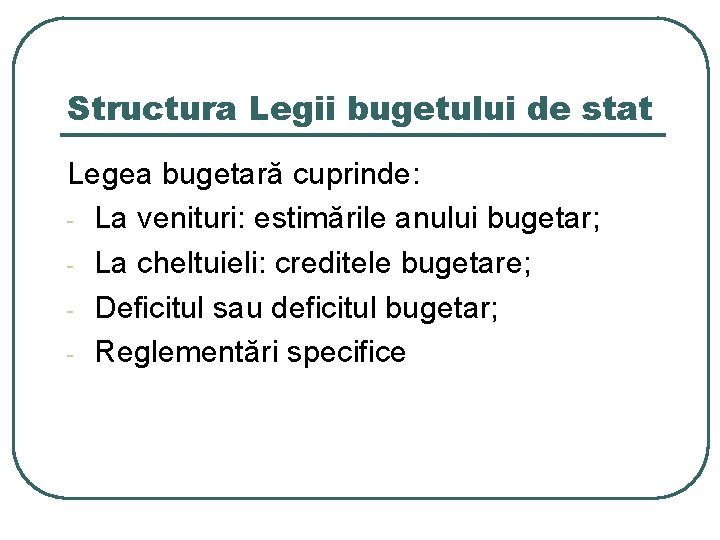 Structura Legii bugetului de stat

Legea bugetară cuprinde:

- La venituri: estimările anului bugetar;
- La cheltuieli: creditele bugetare;
- Deficitul sau deficitul bugetar;
- Reglementări specifice